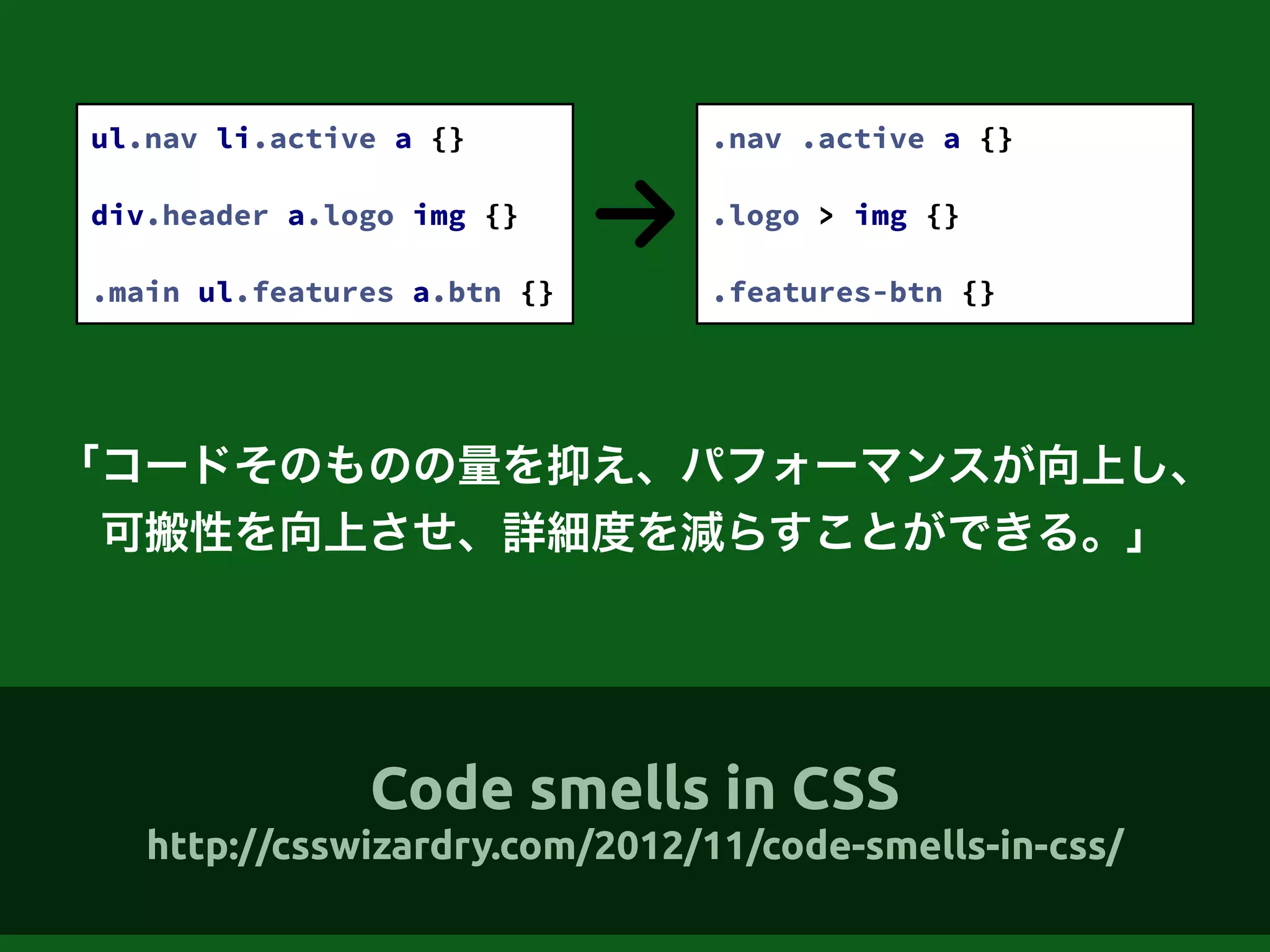 ul.nav li.active a {}

div.header a.logo img {}

.main ul.features a.btn {}

.nav .active a {}

.logo > img {}

.features-btn {}

「コードそのものの量を抑え、パフォーマンスが向上し、可搬性を向上させ、詳細度を減らすことができる。」

Code smells in CSS
http://csswizardry.com/2012/11/code-smells-in-css/